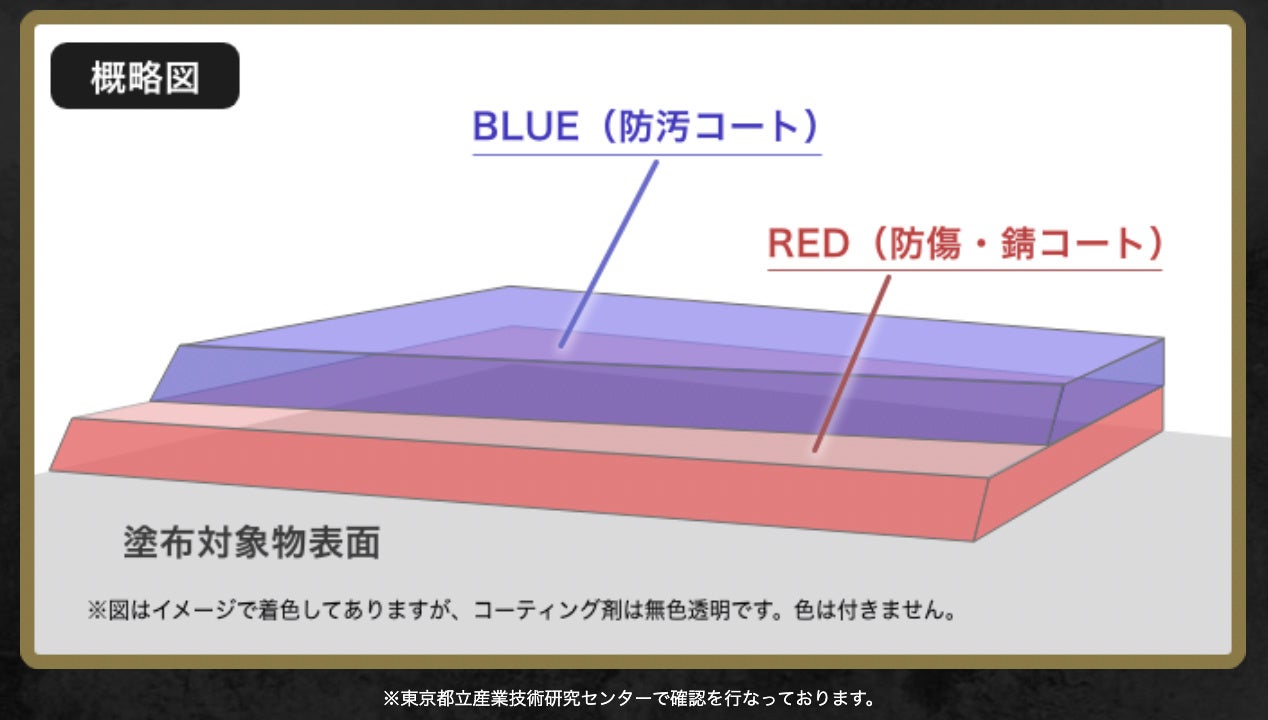 概略図

BLUE（防汚コート）

RED（防傷・錆コート）

塗布対象物表面

※図はイメージで着色してありますが、コーティング剤は無色透明です。色は付きません。

※東京都立産業技術研究センターで確認を行なっております。